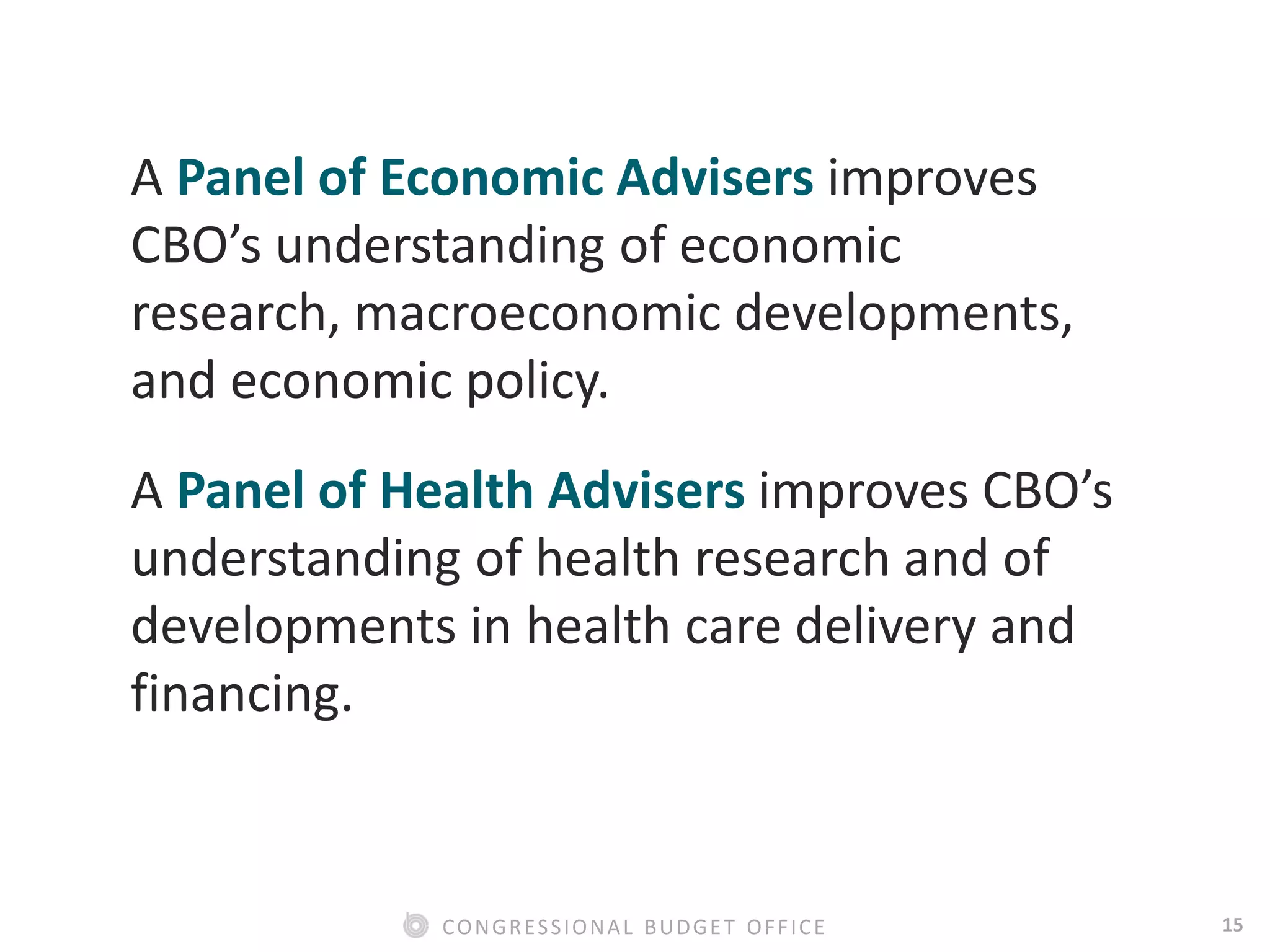 A Panel of Economic Advisers improves CBO’s understanding of economic research, macroeconomic developments, and economic policy.

A Panel of Health Advisers improves CBO’s understanding of health research and of developments in health care delivery and financing.

CONGRESSIONAL BUDGET OFFICE

15